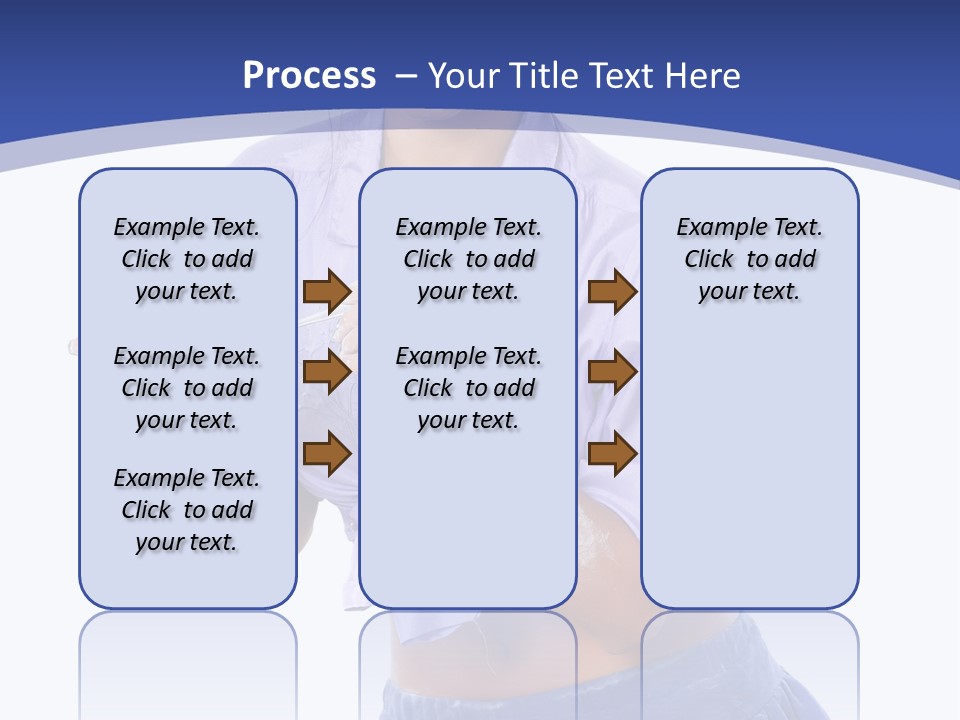 Process – Your Title Text Here

Example Text. Click to add your text.

Example Text. Click to add your text.

Example Text. Click to add your text.

Example Text. Click to add your text.

Example Text. Click to add your text.

Example Text. Click to add your text.